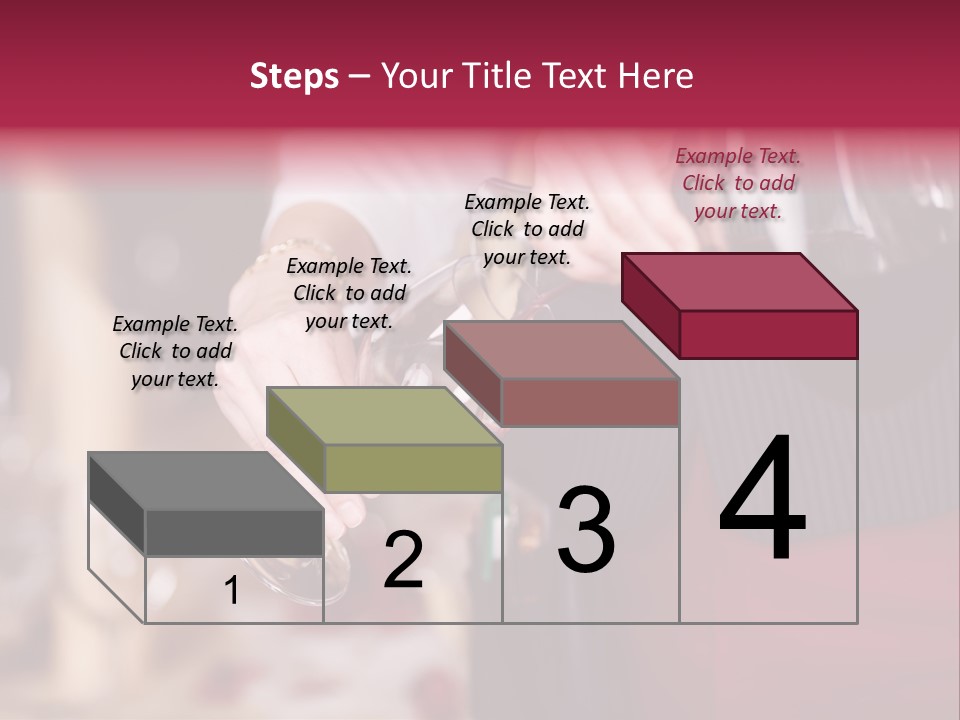 Steps – Your Title Text Here

Example Text. Click to add your text.

Example Text. Click to add your text.

Example Text. Click to add your text.

Example Text. Click to add your text.

1

2

3

4